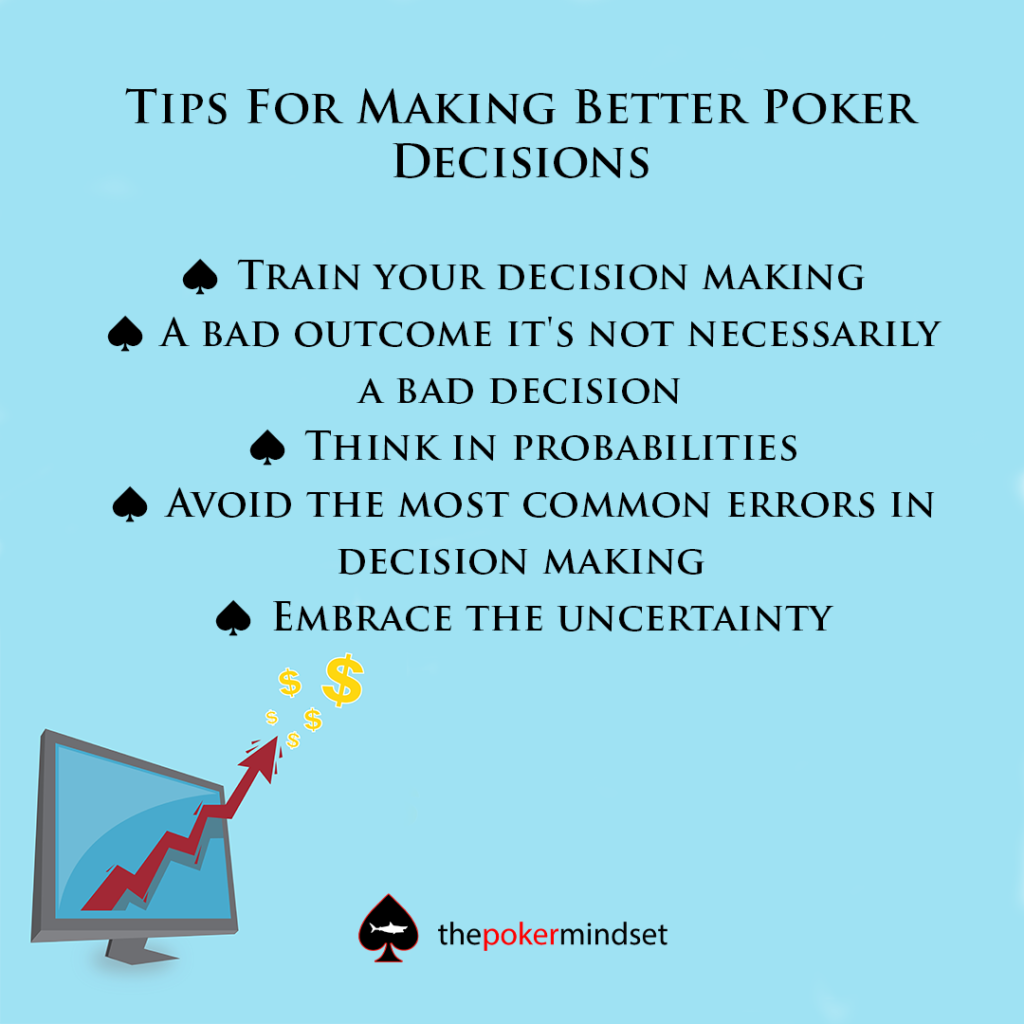 Tips For Making Better Poker Decisions

♠ Train your decision making
♠ A bad outcome it's not necessarily a bad decision
♠ Think in probabilities
♠ Avoid the most common errors in decision making
♠ Embrace the uncertainty

$ $ $ $ $

thepokermindset